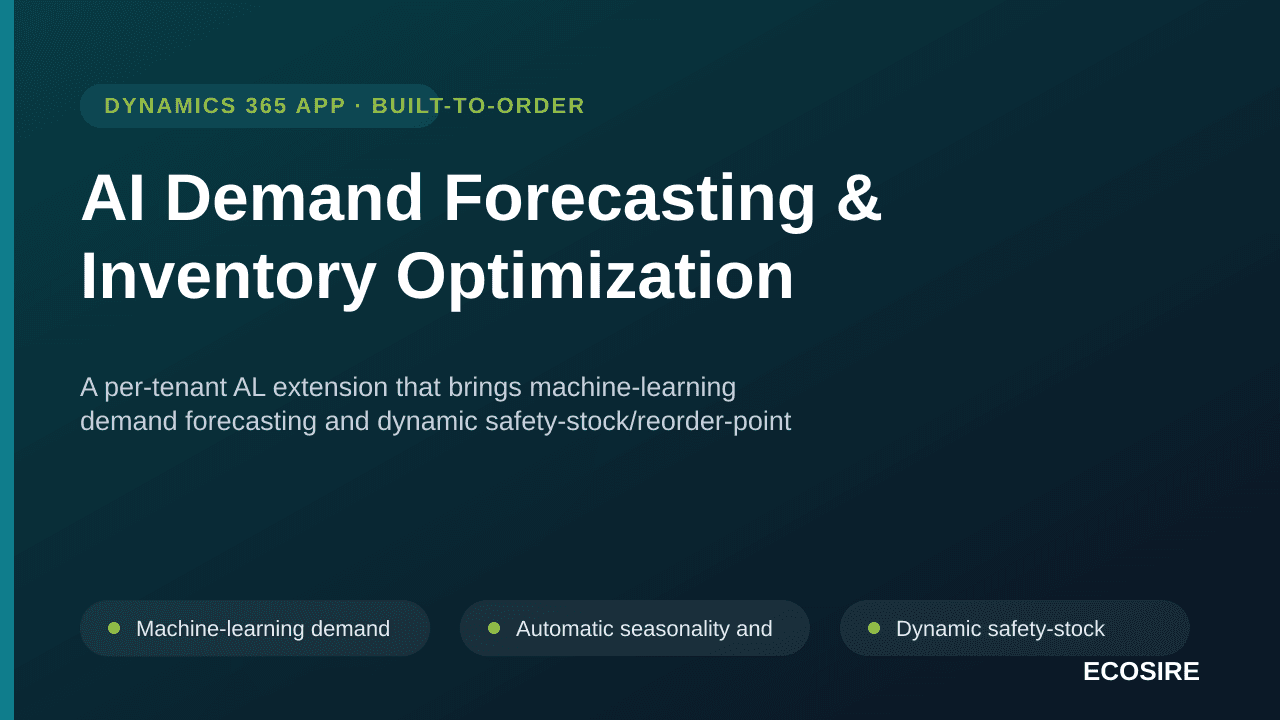 DYNAMICS 365 APP · BUILT-TO-ORDER

AI Demand Forecasting & Inventory Optimization

A per-tenant AL extension that brings machine-learning demand forecasting and dynamic safety-stock/reorder-point

Machine-learning demand

Automatic seasonality and

Dynamic safety-stock

ECOSIRE